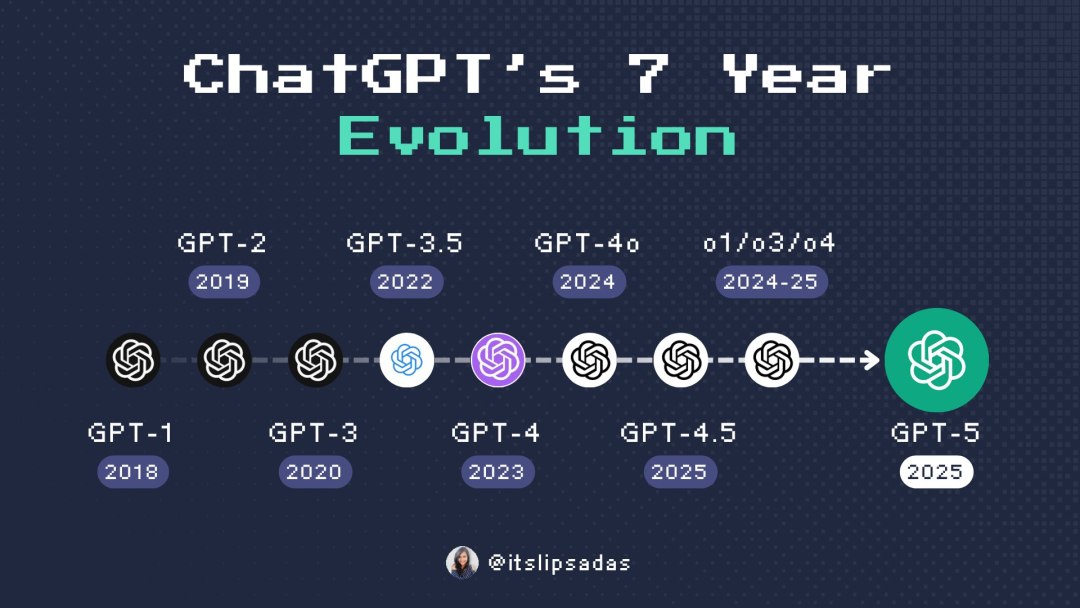 ChatGPT's 7 Year
Evolution

GPT-2
2019

GPT-3.5
2022

GPT-4o
2024

o1/o3/o4
2024-25

GPT-1
2018

GPT-3
2020

GPT-4
2023

GPT-4.5
2025

GPT-5
2025

@itslipsadas